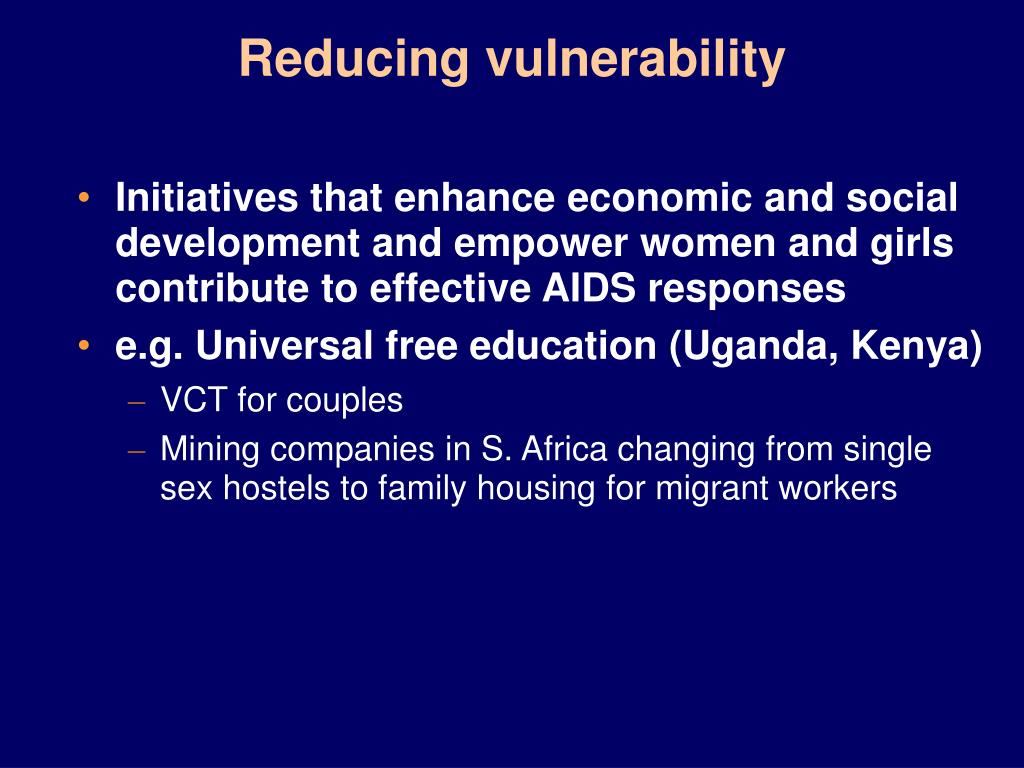 Reducing vulnerability

• Initiatives that enhance economic and social development and empower women and girls contribute to effective AIDS responses
• e.g. Universal free education (Uganda, Kenya)
– VCT for couples
– Mining companies in S. Africa changing from single sex hostels to family housing for migrant workers